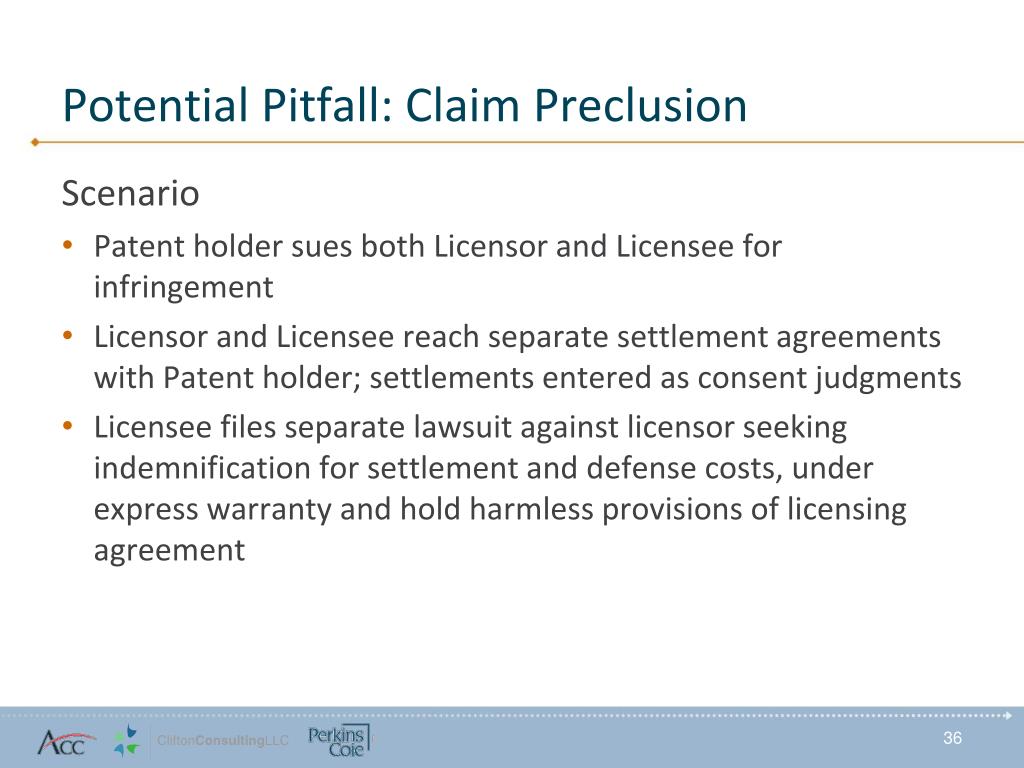 Potential Pitfall: Claim Preclusion

Scenario

• Patent holder sues both Licensor and Licensee for infringement
• Licensor and Licensee reach separate settlement agreements with Patent holder; settlements entered as consent judgments
• Licensee files separate lawsuit against licensor seeking indemnification for settlement and defense costs, under express warranty and hold harmless provisions of licensing agreement

ACC CliftonConsultingLLC Perkins Coie

36